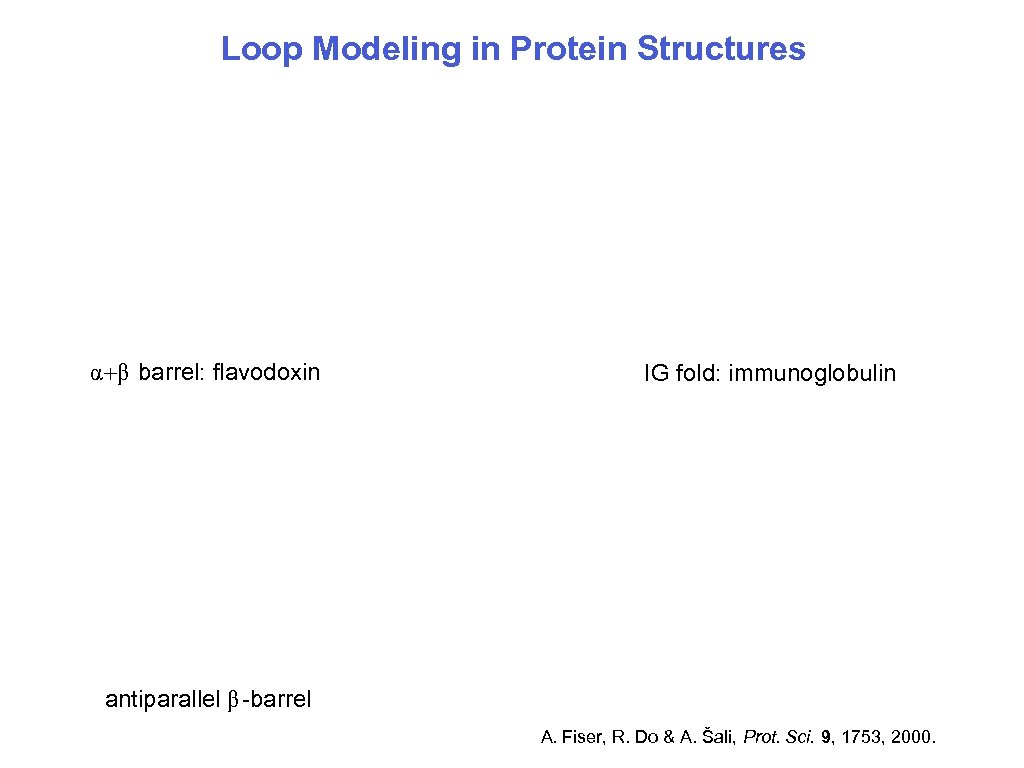 Loop Modeling in Protein Structures

$\alpha+\beta$ barrel: flavodoxin

IG fold: immunoglobulin

antiparallel $\beta$-barrel

A. Fiser, R. Do & A. Šali, Prot. Sci. 9, 1753, 2000.